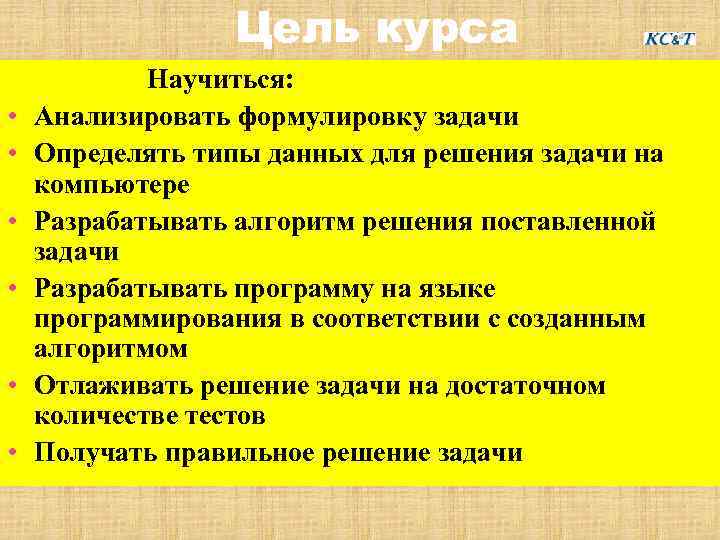 Цель курса

KC&T

Научиться:

• Анализировать формулировку задачи
• Определять типы данных для решения задачи на компьютере
• Разрабатывать алгоритм решения поставленной задачи
• Разрабатывать программу на языке программирования в соответствии с созданным алгоритмом
• Отлаживать решение задачи на достаточном количестве тестов
• Получать правильное решение задачи